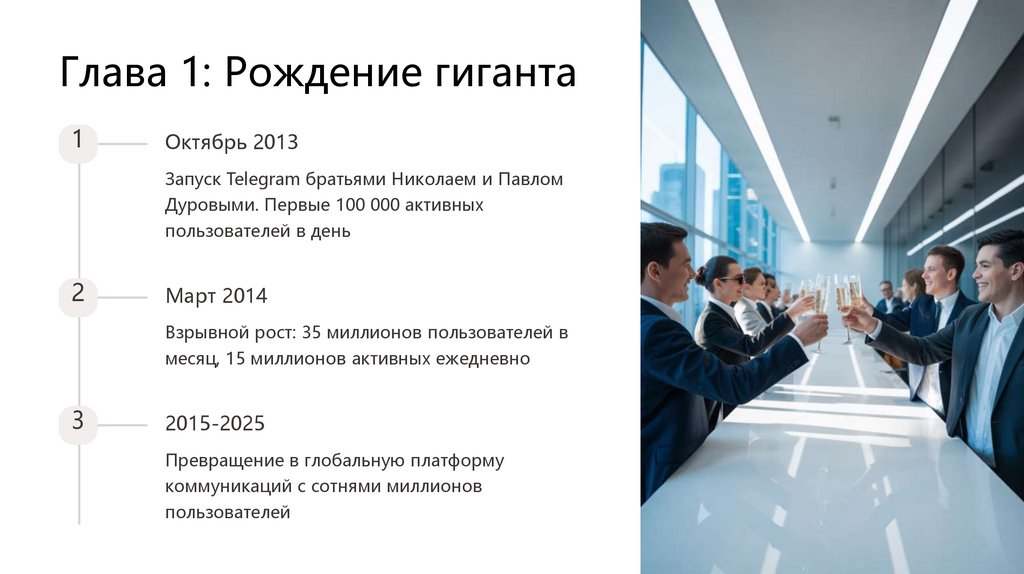 Глава 1: Рождение гиганта

1

Октябрь 2013

Запуск Telegram братьями Николаем и Павлом Дуровыми. Первые 100 000 активных пользователей в день

2

Март 2014

Взрывной рост: 35 миллионов пользователей в месяц, 15 миллионов активных ежедневно

3

2015-2025

Превращение в глобальную платформу коммуникаций с сотнями миллионов пользователей